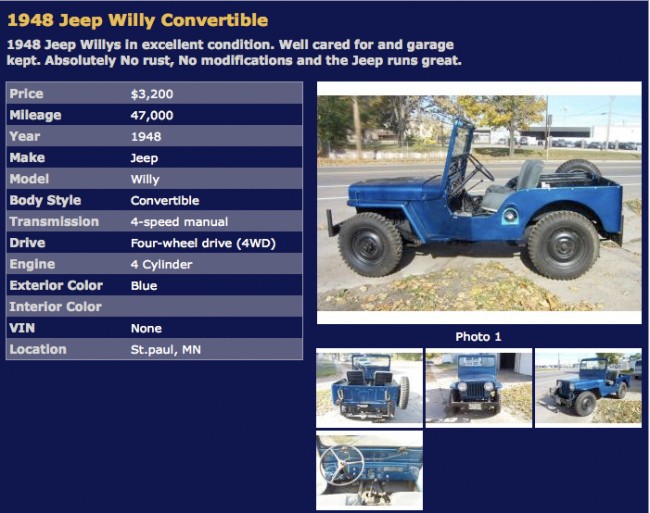 1948 Jeep Willy Convertible

1948 Jeep Willys in excellent condition. Well cared for and garage kept. Absolutely No rust, No modifications and the Jeep runs great.

| Price | $3,200 |
|---|---|
| Mileage | 47,000 |
| Year | 1948 |
| Make | Jeep |
| Model | Willy |
| Body Style | Convertible |
| Transmission | 4-speed manual |
| Drive | Four-wheel drive (4WD) |
| Engine | 4 Cylinder |
| Exterior Color | Blue |
| Interior Color | |
| VIN | None |
| Location | St.paul, MN |

Photo 1